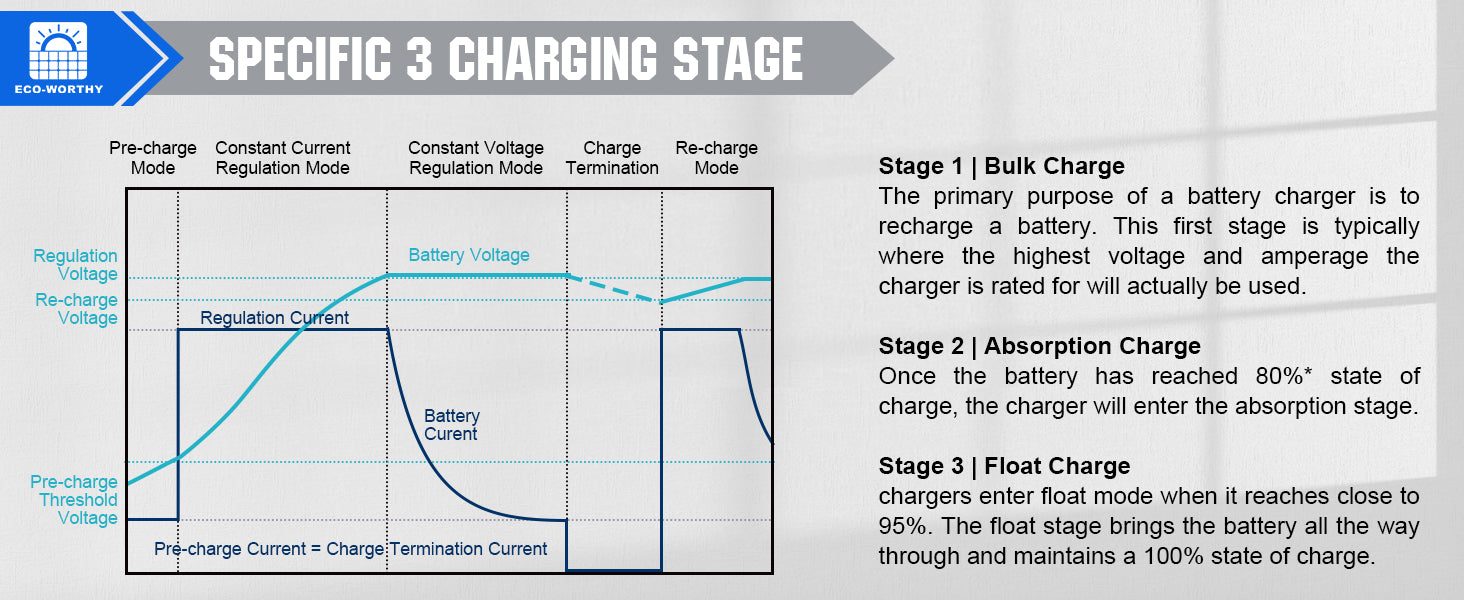 ECO-WORTHY

SPECIFIC 3 CHARGING STAGE

Pre-charge Mode

Constant Current Regulation Mode

Constant Voltage Regulation Mode

Charge Termination

Re-charge Mode

Regulation Voltage

Re-charge Voltage

Pre-charge Threshold Voltage

Battery Voltage

Regulation Current

Battery Curent

Pre-charge Current = Charge Termination Current

Stage 1 | Bulk Charge
The primary purpose of a battery charger is to recharge a battery. This first stage is typically where the highest voltage and amperage the charger is rated for will actually be used.

Stage 2 | Absorption Charge
Once the battery has reached 80%* state of charge, the charger will enter the absorption stage.

Stage 3 | Float Charge
chargers enter float mode when it reaches close to 95%. The float stage brings the battery all the way through and maintains a 100% state of charge.